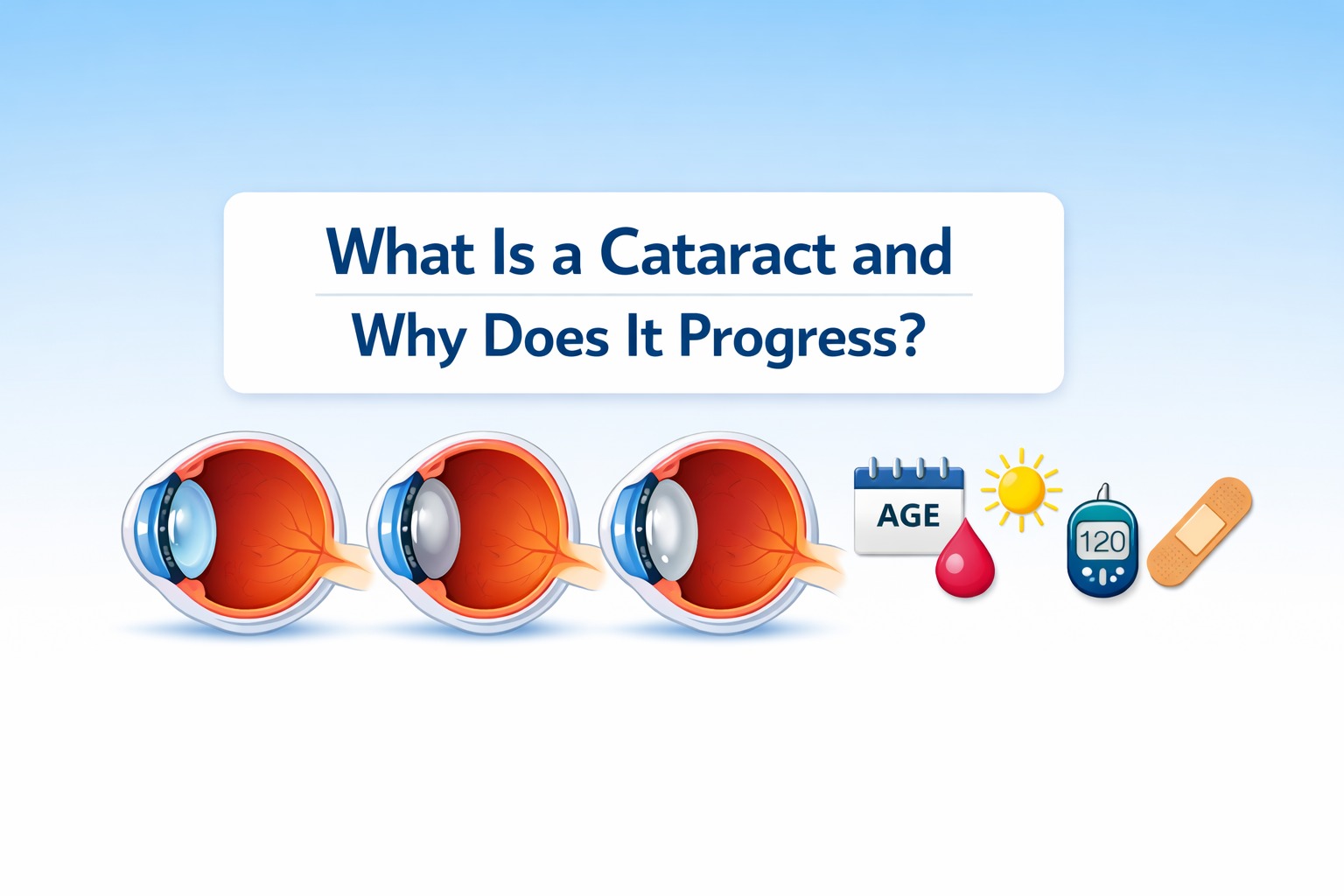 What Is a Cataract and
Why Does It Progress?

AGE

120